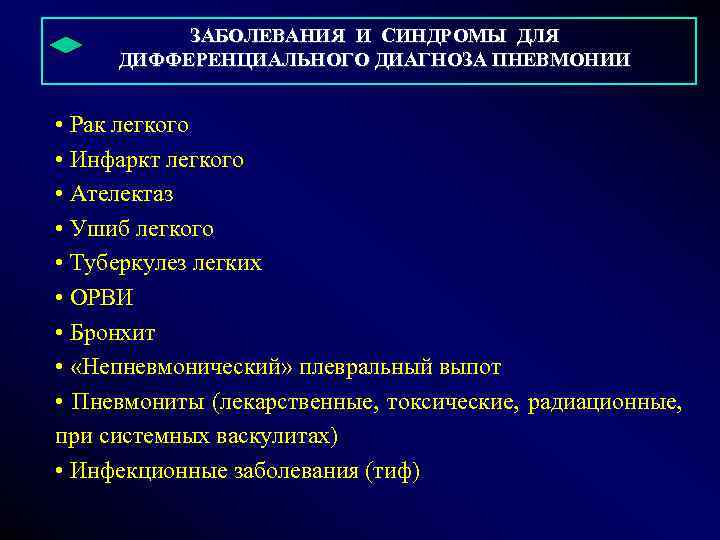 ЗАБОЛЕВАНИЯ И СИНДРОМЫ ДЛЯ ДИФФЕРЕНЦИАЛЬНОГО ДИАГНОЗА ПНЕВМОНИИ

• Рак легкого
• Инфаркт легкого
• Ателектаз
• Ушиб легкого
• Туберкулез легких
• ОРВИ
• Бронхит
• «Непневмонический» плевральный выпот
• Пневмониты (лекарственные, токсические, радиационные, при системных васкулитах)
• Инфекционные заболевания (тиф)